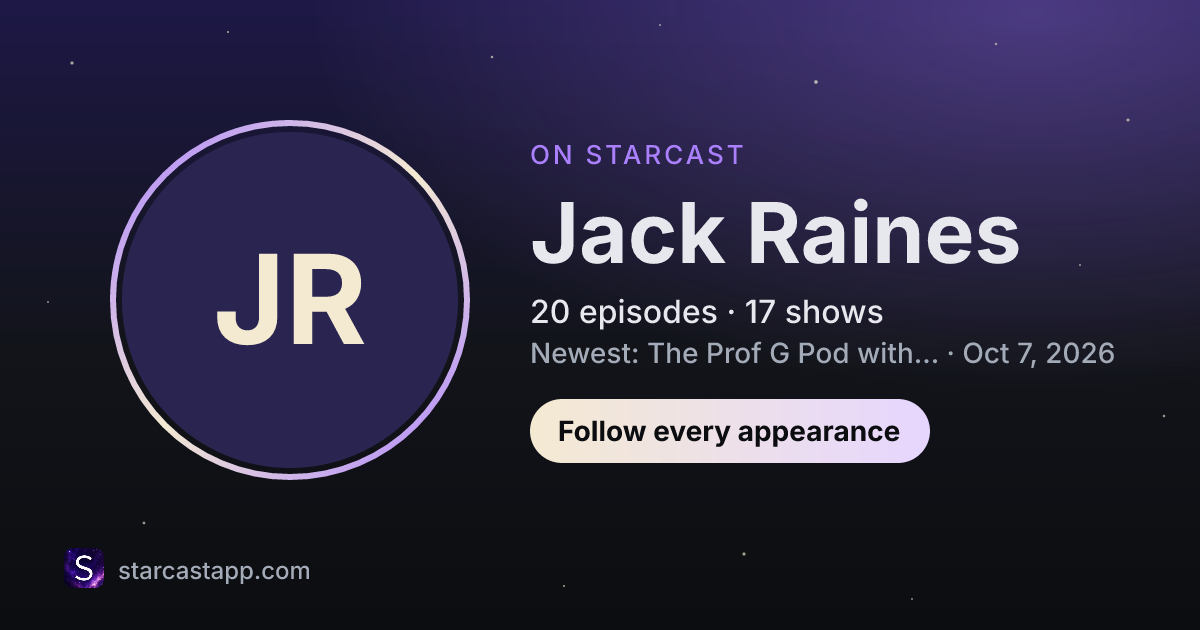 JR

ON STARCAST

Jack Raines

20 episodes · 17 shows

Newest: The Prof G Pod with... · Oct 7, 2026

Follow every appearance

S

starcastapp.com